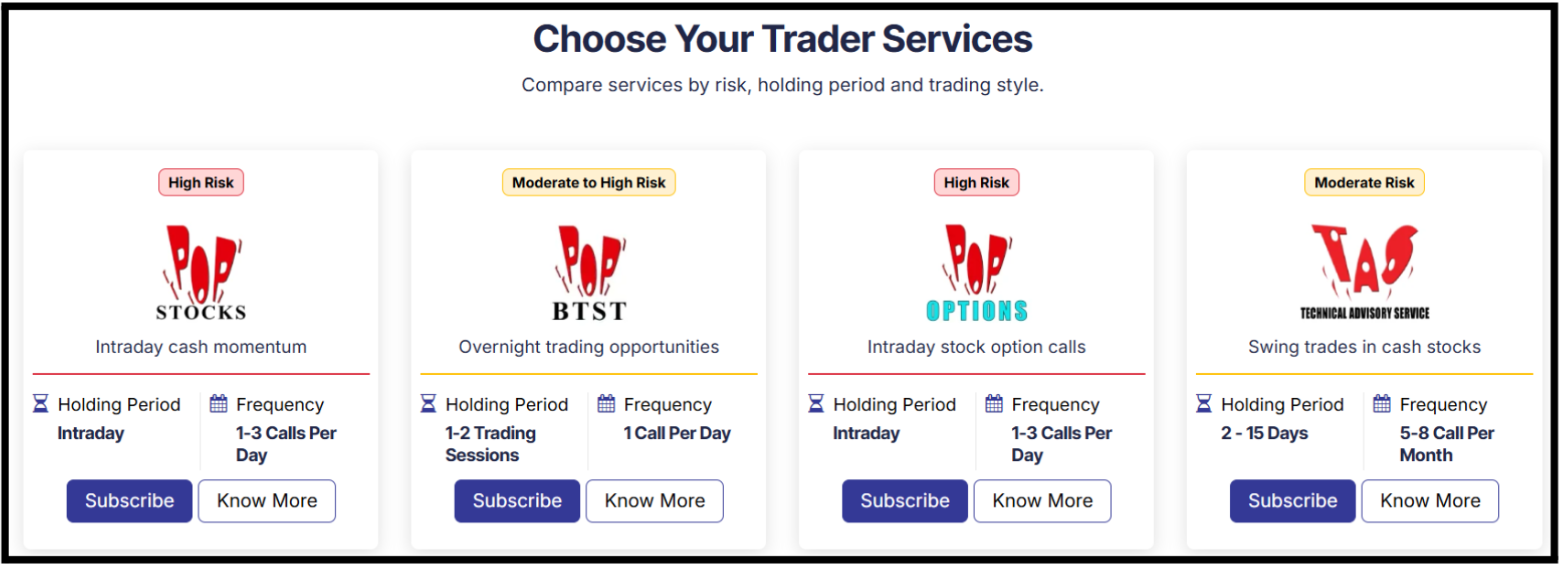 Choose Your Trader Services

Compare services by risk, holding period and trading style.

High Risk

POP STOCKS

Intraday cash momentum

Holding Period
Intraday

Frequency
1-3 Calls Per Day

Subscribe
Know More

Moderate to High Risk

POP BTST

Overnight trading opportunities

Holding Period
1-2 Trading Sessions

Frequency
1 Call Per Day

Subscribe
Know More

High Risk

POP OPTIONS

Intraday stock option calls

Holding Period
Intraday

Frequency
1-3 Calls Per Day

Subscribe
Know More

Moderate Risk

TAS TECHNICAL ADVISORY SERVICE

Swing trades in cash stocks

Holding Period
2 - 15 Days

Frequency
5-8 Call Per Month

Subscribe
Know More